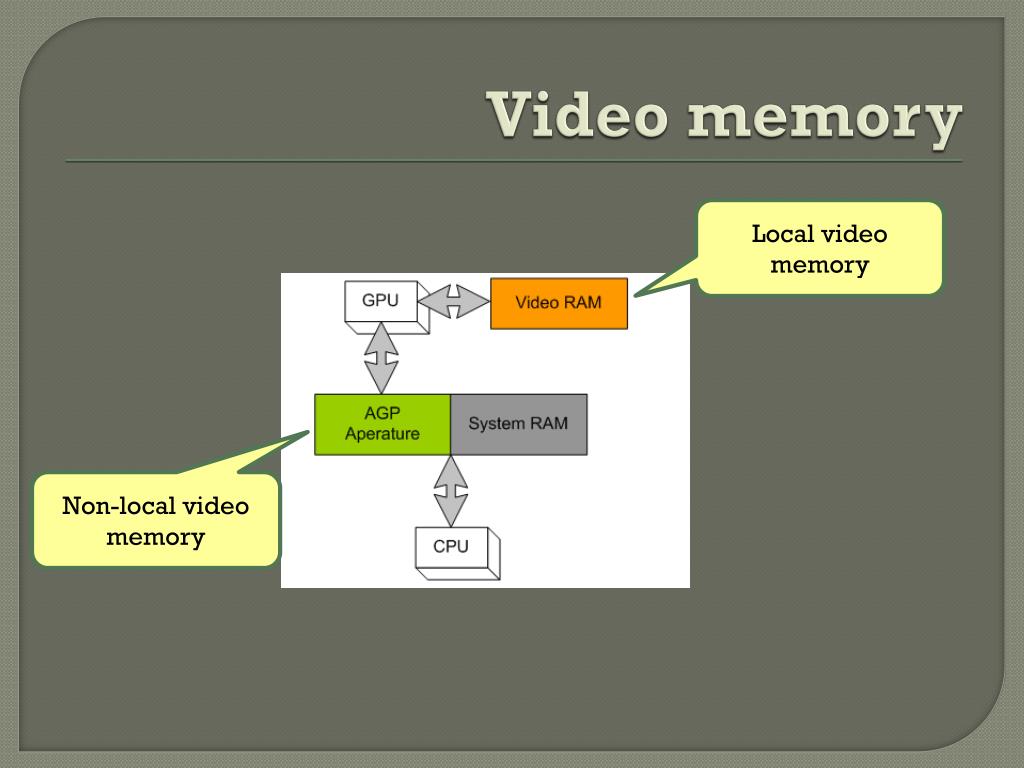 Video memory

Local video memory

GPU

Video RAM

AGP Aperature

System RAM

CPU

Non-local video memory